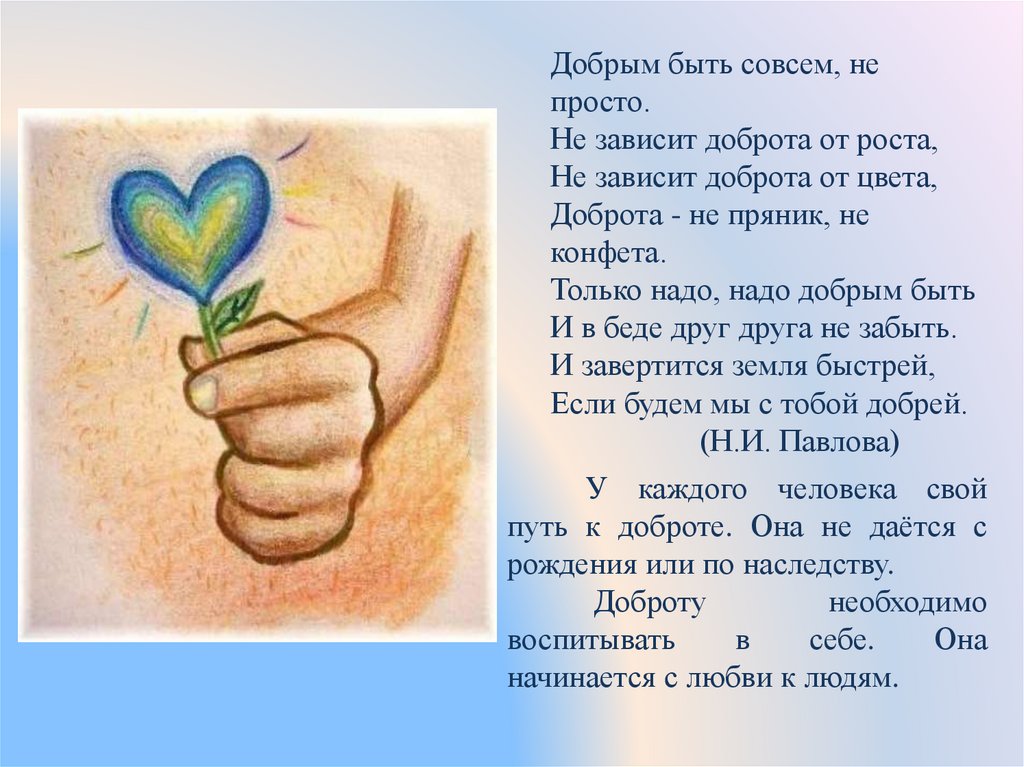 Добрым быть совсем, не просто.
Не зависит доброта от роста,
Не зависит доброта от цвета,
Доброта - не пряник, не конфета.
Только надо, надо добрым быть
И в беде друг друга не забыть.
И завертится земля быстрей,
Если будем мы с тобой добрей.
(Н.И. Павлова)

У каждого человека свой путь к доброте. Она не даётся с рождения или по наследству.

Доброту необходимо воспитывать в себе. Она начинается с любви к людям.